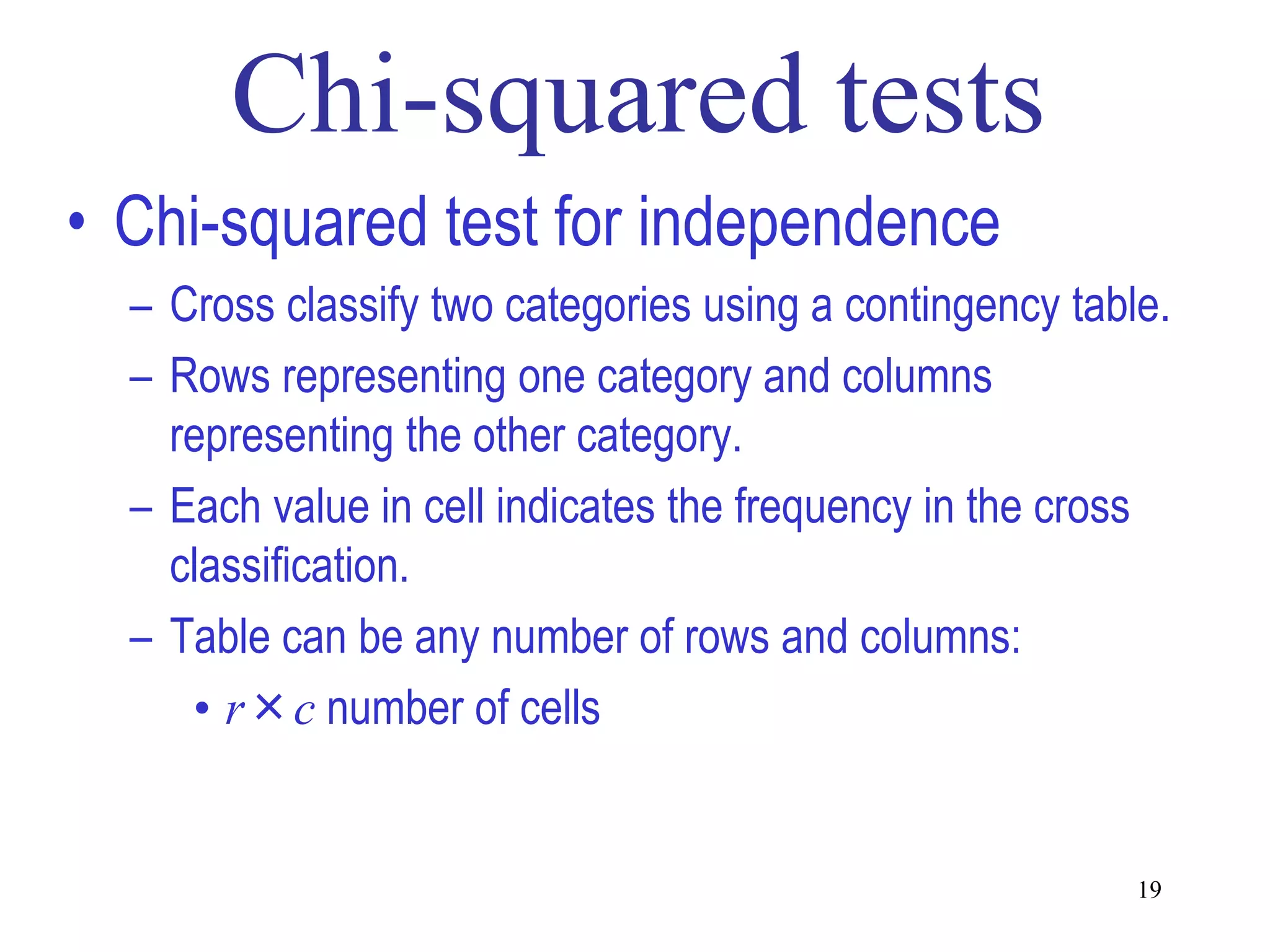 Chi-squared tests

• Chi-squared test for independence

– Cross classify two categories using a contingency table.

– Rows representing one category and columns representing the other category.

– Each value in cell indicates the frequency in the cross classification.

– Table can be any number of rows and columns:

• $r \times c$ number of cells

19